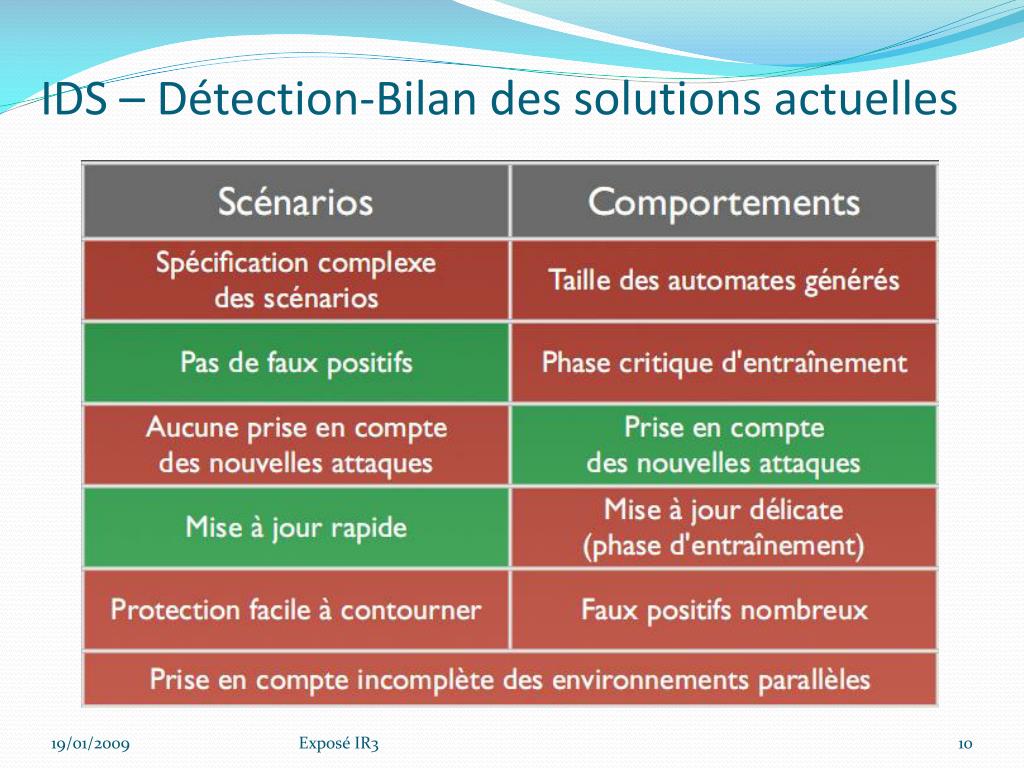 IDS – Détection-Bilan des solutions actuelles

| Scénarios | Comportements |
|---|---|
| Spécification complexe des scénarios | Taille des automates générés |
| Pas de faux positifs | Phase critique d'entraînement |
| Aucune prise en compte des nouvelles attaques | Prise en compte des nouvelles attaques |
| Mise à jour rapide | Mise à jour délicate (phase d'entraînement) |
| Protection facile à contourner | Faux positifs nombreux |
| Prise en compte incomplète des environnements parallèles | |

19/01/2009

Exposé IR3

10